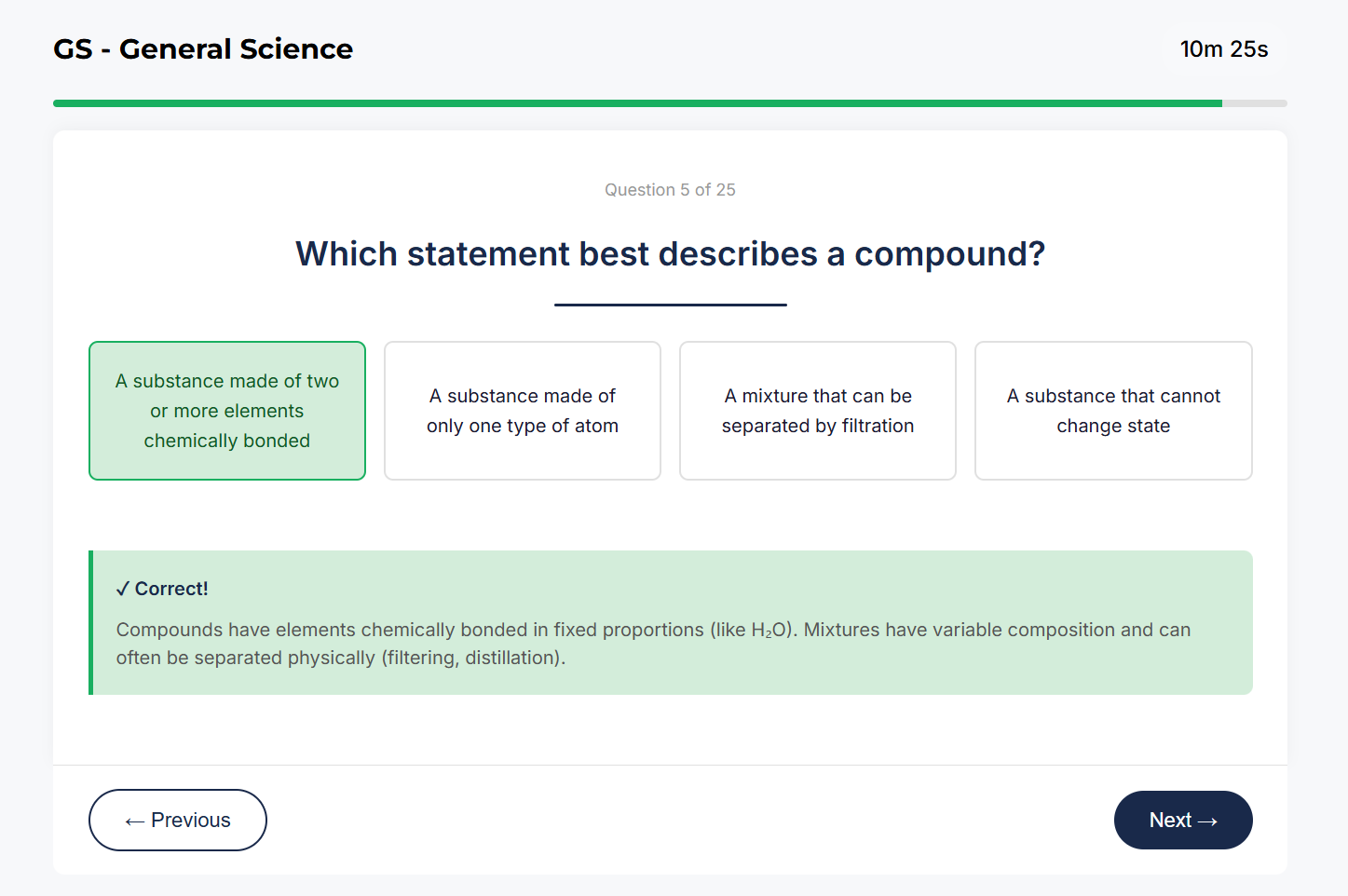 GS - General Science

10m 25s

Question 5 of 25

Which statement best describes a compound?

A substance made of two or more elements chemically bonded

A substance made of only one type of atom

A mixture that can be separated by filtration

A substance that cannot change state

✓ Correct!

Compounds have elements chemically bonded in fixed proportions (like $H_2O$). Mixtures have variable composition and can often be separated physically (filtering, distillation).

← Previous

Next →